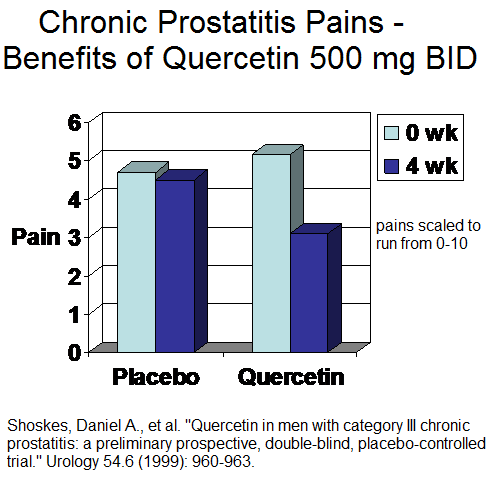 Chronic Prostatitis Pains - Benefits of Quercetin 500 mg BID

6
5
4
Pain 3
2
1
0

0 wk
4 wk

pains scaled to run from 0-10

Placebo
Quercetin

Shoskes, Daniel A., et al. "Quercetin in men with category III chronic prostatitis: a preliminary prospective, double-blind, placebo-controlled trial." Urology 54.6 (1999): 960-963.